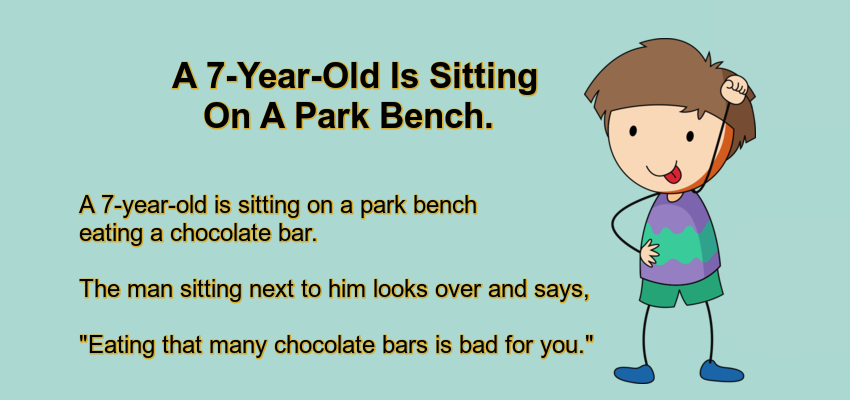 A 7-Year-Old Is Sitting On A Park Bench.

A 7-year-old is sitting on a park bench eating a chocolate bar.

The man sitting next to him looks over and says,

"Eating that many chocolate bars is bad for you."